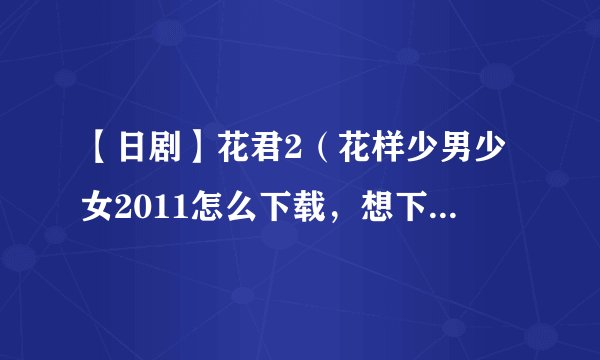 【日剧】花君2（花样少男少女2011怎么下载，想下...